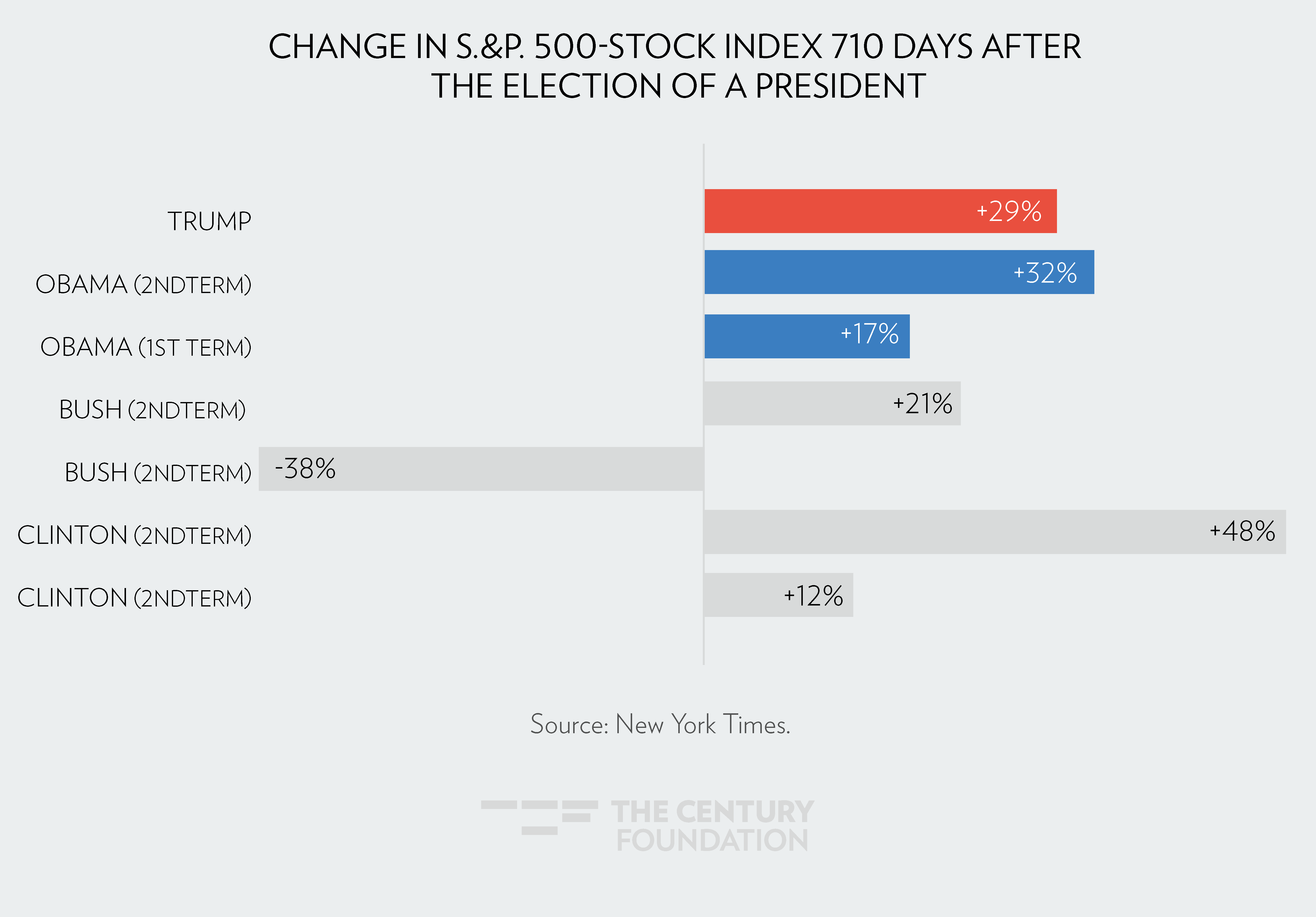 CHANGE IN S.&P. 500-STOCK INDEX 710 DAYS AFTER THE ELECTION OF A PRESIDENT

TRUMP +29%
OBAMA (2NDTERM) +32%
OBAMA (1ST TERM) +17%
BUSH (2NDTERM) +21%
BUSH (2NDTERM) -38%
CLINTON (2NDTERM) +48%
CLINTON (2NDTERM) +12%

Source: New York Times.

THE CENTURY FOUNDATION